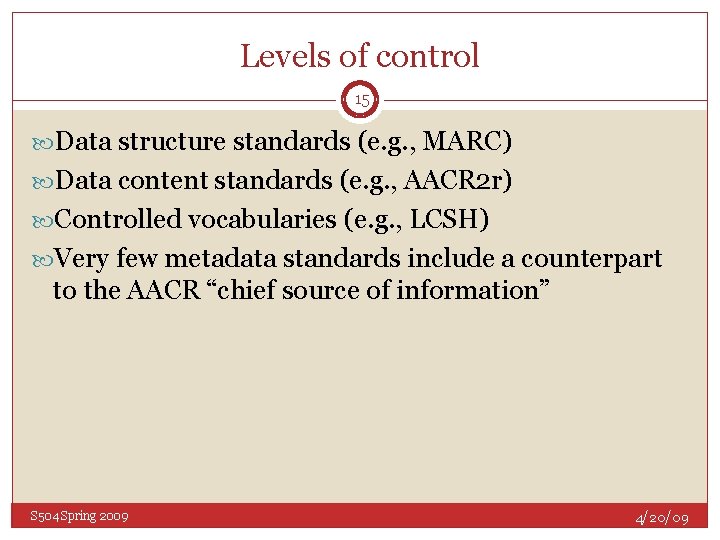 Levels of control

15

Data structure standards (e.g., MARC)

Data content standards (e.g., AACR2r)

Controlled vocabularies (e.g., LCSH)

Very few metadata standards include a counterpart to the AACR “chief source of information”

S504Spring 2009

4/20/09